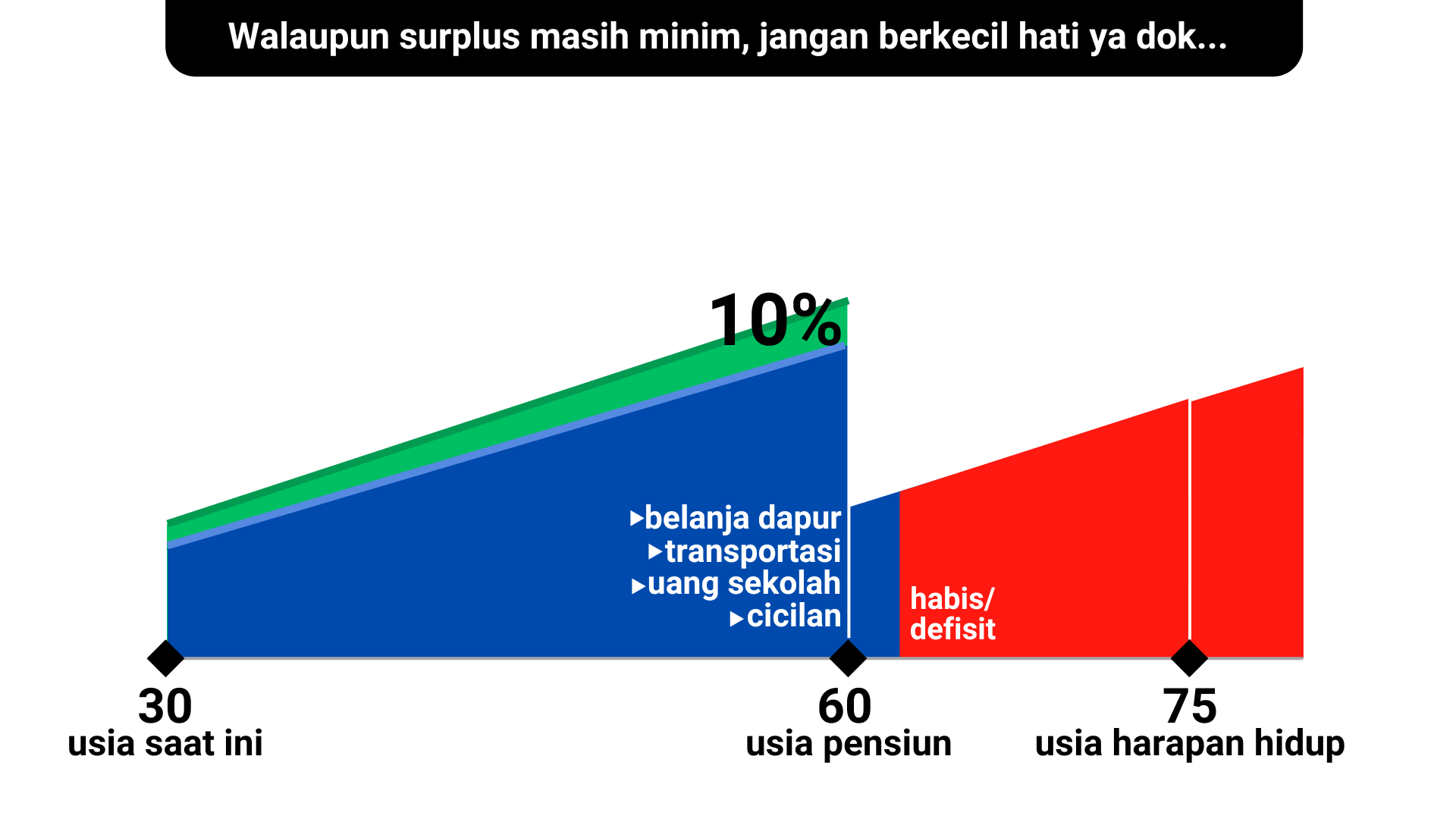 Walaupun surplus masih minim, jangan berkecil hati ya dok...

10%

▸belanja dapur
▸transportasi
▸uang sekolah
▸cicilan

habis/
defisit

30
usia saat ini

60
usia pensiun

75
usia harapan hidup